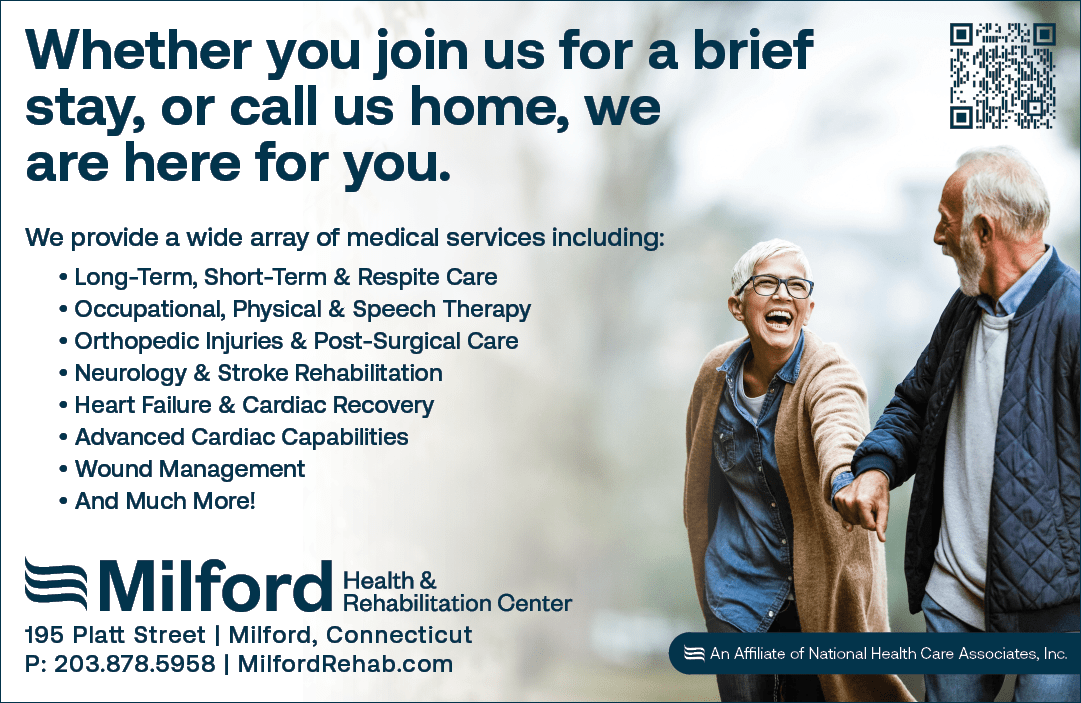 Whether you join us for a brief stay, or call us home, we are here for you.

We provide a wide array of medical services including:
• Long-Term, Short-Term & Respite Care
• Occupational, Physical & Speech Therapy
• Orthopedic Injuries & Post-Surgical Care
• Neurology & Stroke Rehabilitation
• Heart Failure & Cardiac Recovery
• Advanced Cardiac Capabilities
• Wound Management
• And Much More!

Milford Health & Rehabilitation Center
195 Platt Street | Milford, Connecticut
P: 203.878.5958 | MilfordRehab.com

An Affiliate of National Health Care Associates, Inc.